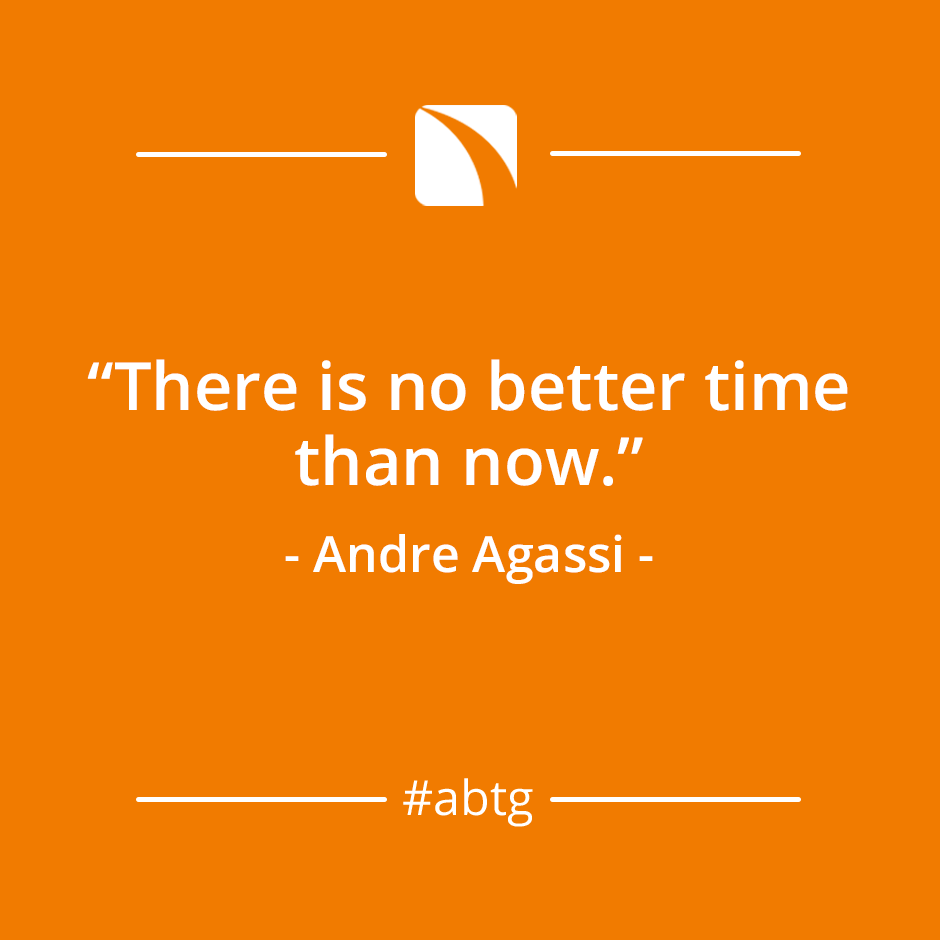 “There is no better time than now.”

- Andre Agassi -

#abtg